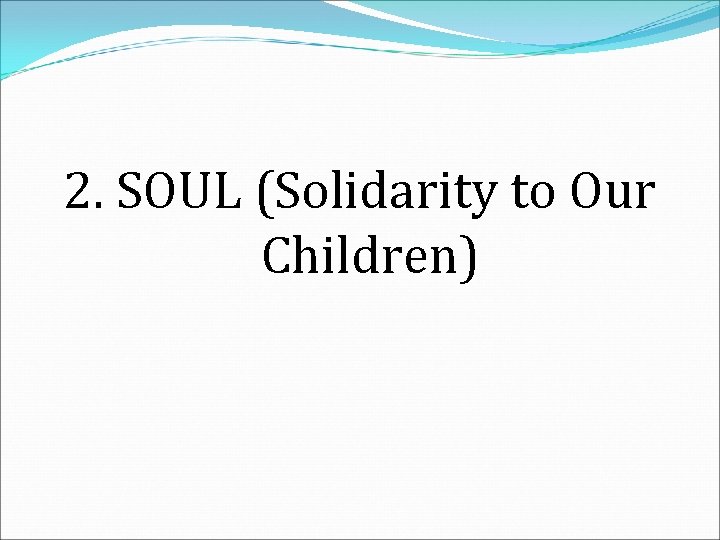 2. SOUL (Solidarity to Our Children)